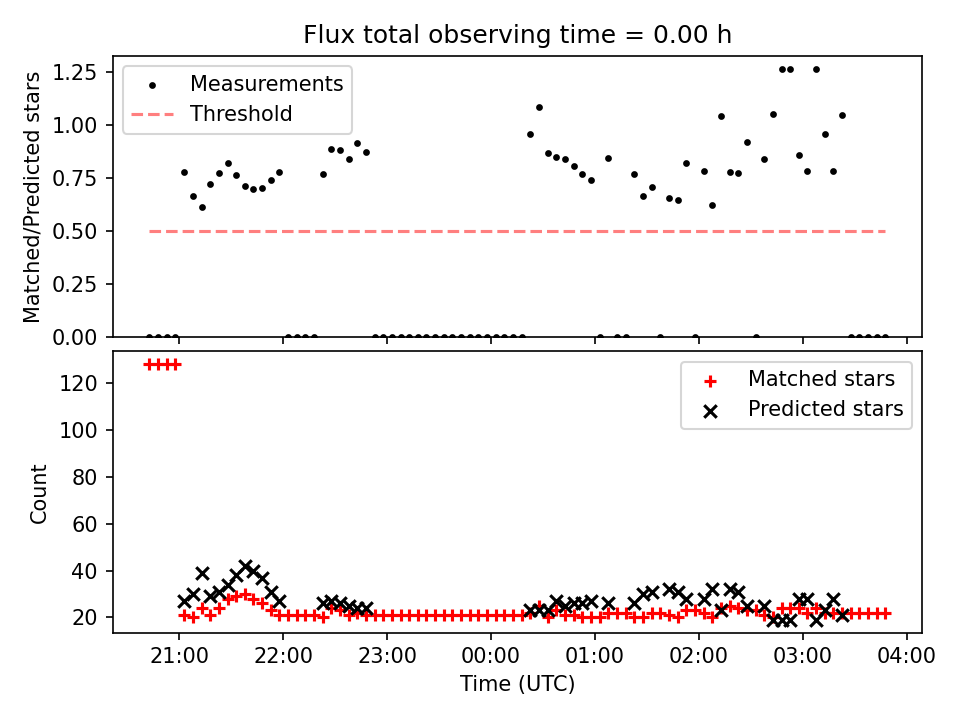 Flux total observing time = 0.00 h

Matched/Predicted stars

1.25
1.00
0.75
0.50
0.25
0.00

Measurements
Threshold

Count

120
100
80
60
40
20

Matched stars
Predicted stars

21:00
22:00
23:00
00:00
01:00
02:00
03:00
04:00

Time (UTC)